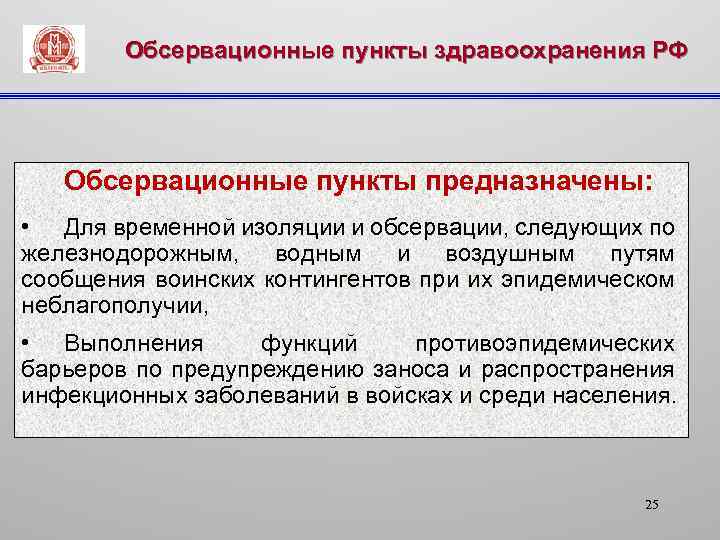 Обсервационные пункты здравоохранения РФ

Обсервационные пункты предназначены:

• Для временной изоляции и обсервации, следующих по железнодорожным, водным и воздушным путям сообщения воинских контингентов при их эпидемическом неблагополучии,

• Выполнения функций противоэпидемических барьеров по предупреждению заноса и распространения инфекционных заболеваний в войсках и среди населения.

25